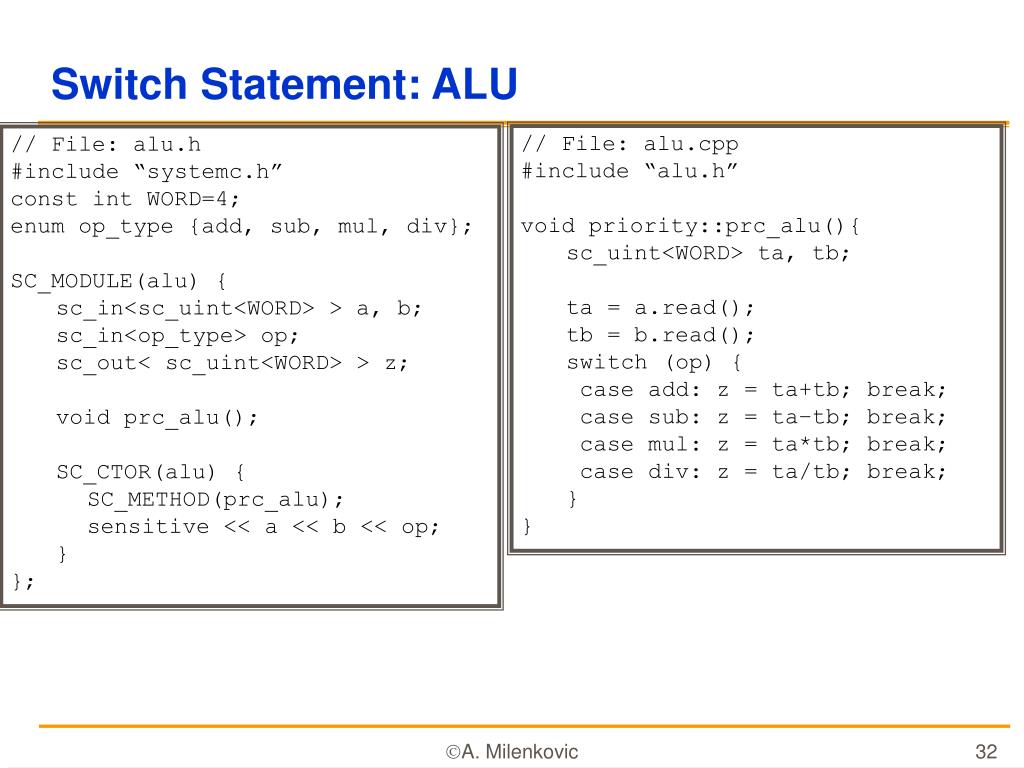 Switch Statement: ALU

// File: alu.h
#include “systemc.h”
const int WORD=4;
enum op_type {add, sub, mul, div};

SC_MODULE(alu) {
sc_in<sc_uint<WORD> > a, b;
sc_in<op_type> op;
sc_out< sc_uint<WORD> > z;

void prc_alu();

SC_CTOR(alu) {
SC_METHOD(prc_alu);
sensitive << a << b << op;
}
};

// File: alu.cpp
#include “alu.h”

void priority::prc_alu(){
sc_uint<WORD> ta, tb;

ta = a.read();
tb = b.read();
switch (op) {
case add: z = ta+tb; break;
case sub: z = ta–tb; break;
case mul: z = ta*tb; break;
case div: z = ta/tb; break;
}
}

©A. Milenkovic

32